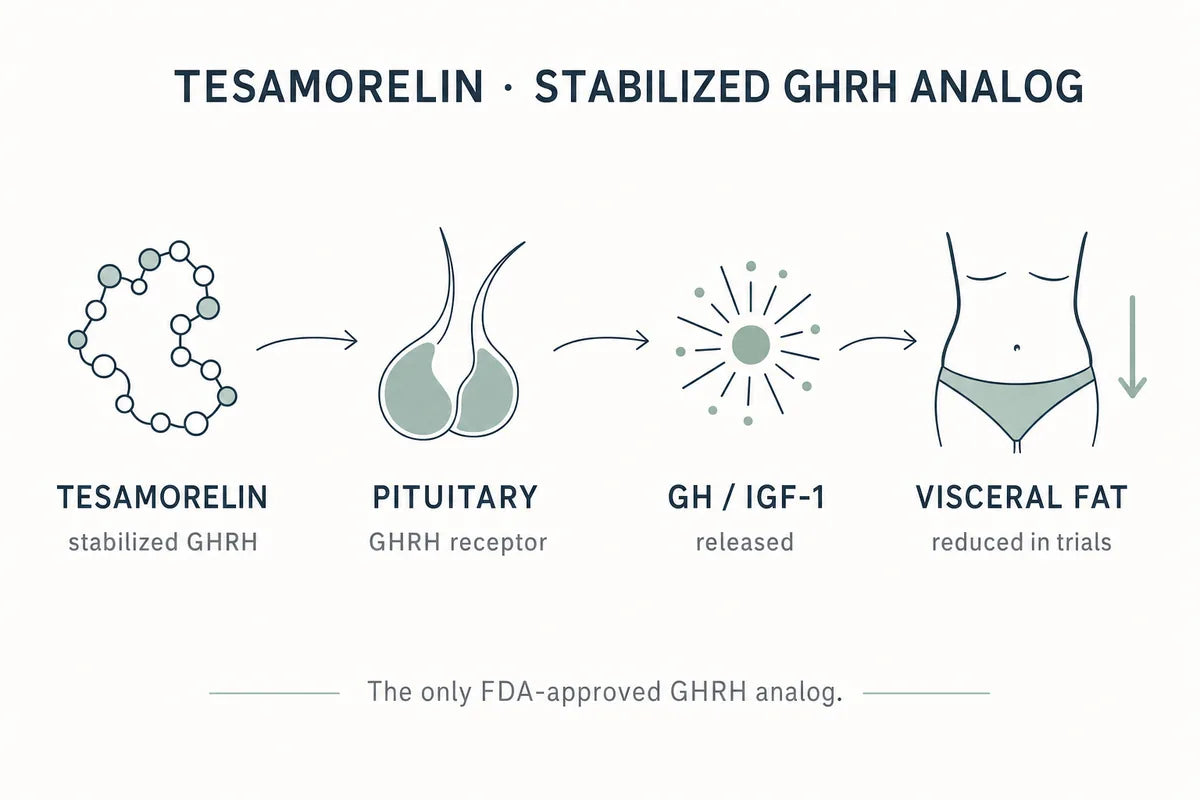 TESAMORELIN · STABILIZED GHRH ANALOG

TESAMORELIN
stabilized GHRH

PITUITARY
GHRH receptor

GH / IGF-1
released

VISCERAL FAT
reduced in trials

The only FDA-approved GHRH analog.